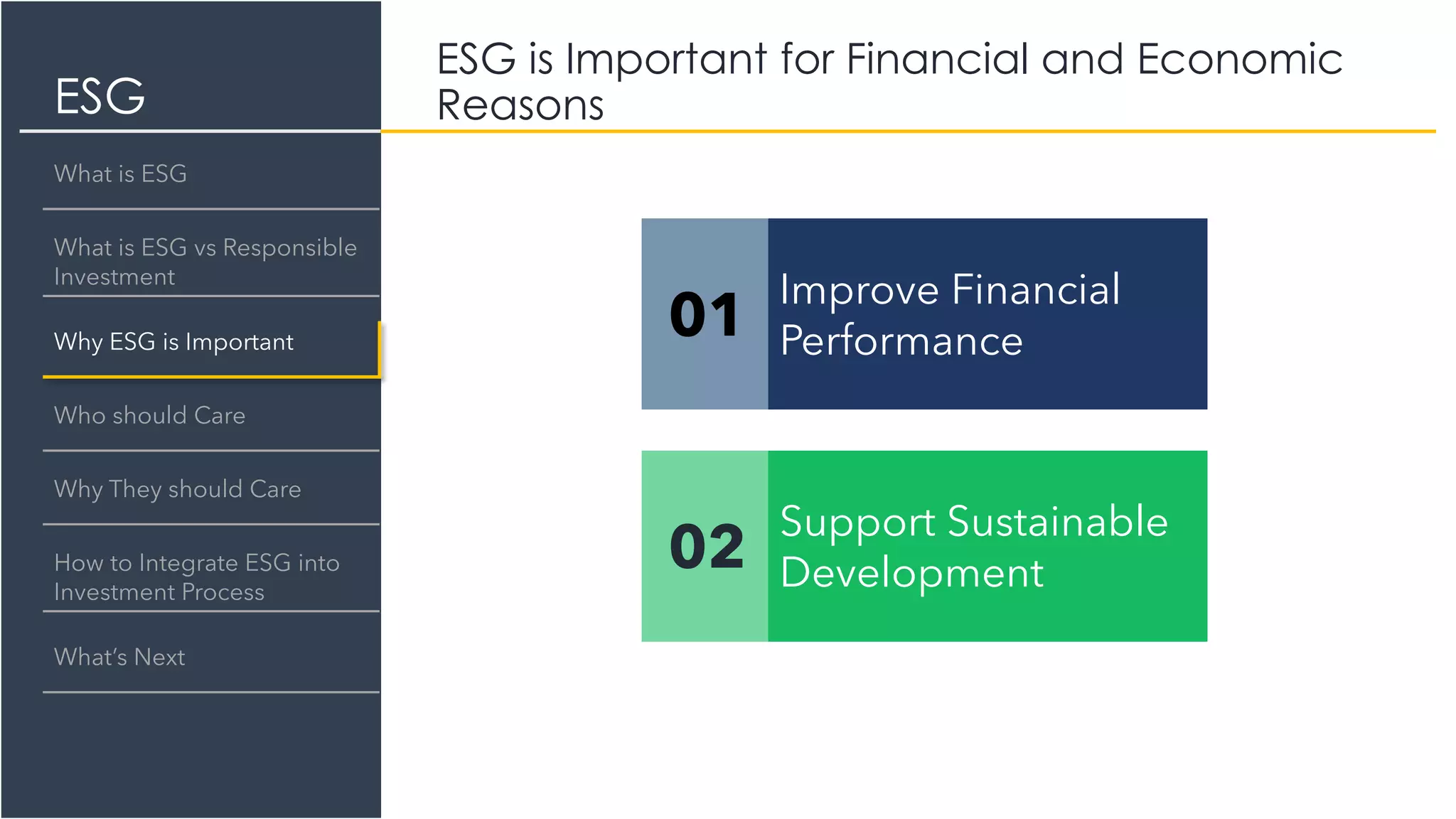 ESG

What is ESG

What is ESG vs Responsible Investment

Why ESG is Important

Who should Care

Why They should Care

How to Integrate ESG into Investment Process

What's Next

ESG is Important for Financial and Economic Reasons

01 Improve Financial Performance

02 Support Sustainable Development